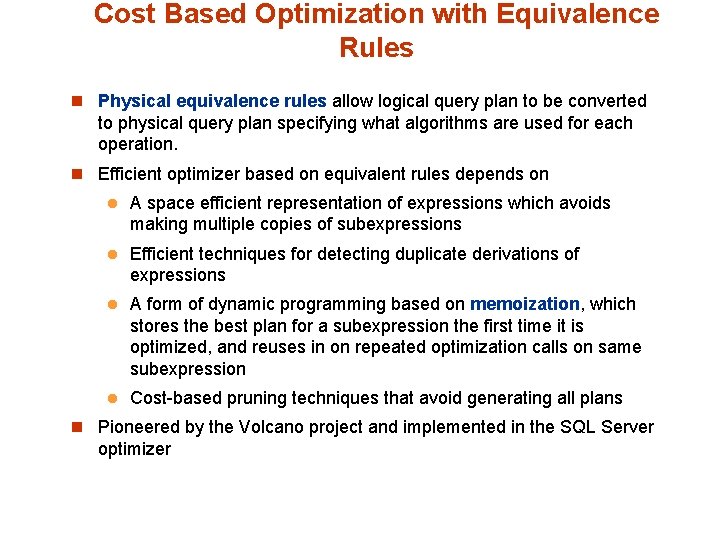 Cost Based Optimization with Equivalence Rules

Physical equivalence rules allow logical query plan to be converted to physical query plan specifying what algorithms are used for each operation.

Efficient optimizer based on equivalent rules depends on

A space efficient representation of expressions which avoids making multiple copies of subexpressions

Efficient techniques for detecting duplicate derivations of expressions

A form of dynamic programming based on memoization, which stores the best plan for a subexpression the first time it is optimized, and reuses in on repeated optimization calls on same subexpression

Cost-based pruning techniques that avoid generating all plans

Pioneered by the Volcano project and implemented in the SQL Server optimizer